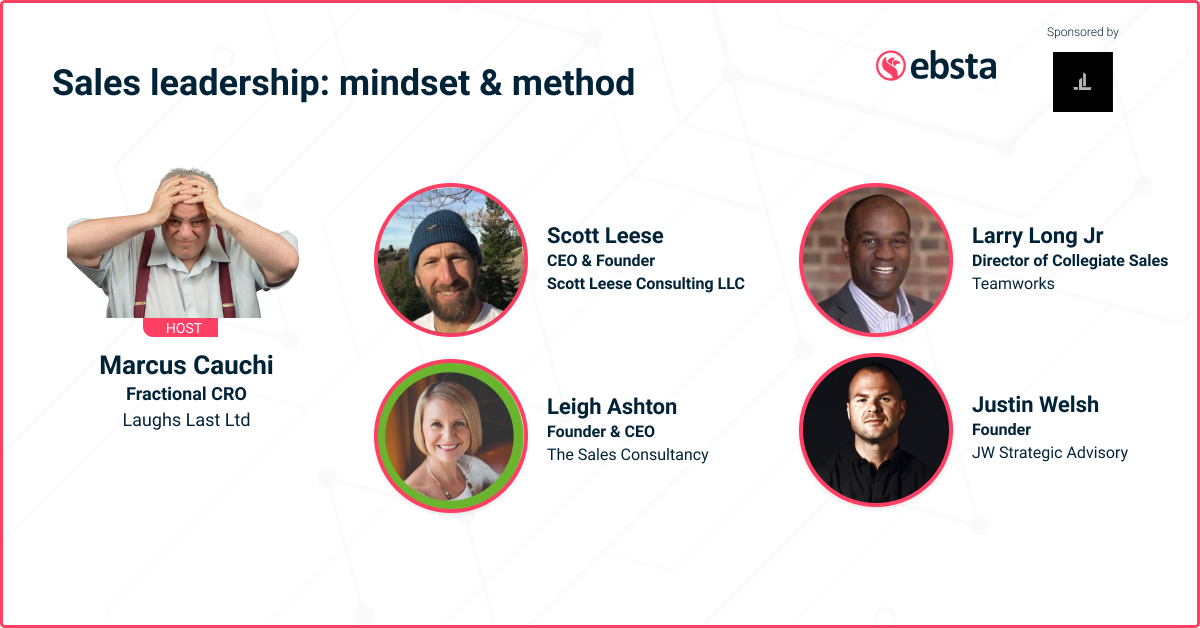 Sales leadership: mindset & method

ebsta

Sponsored by

HOST

Marcus Cauchi
Fractional CRO
Laughs Last Ltd

Scott Leese
CEO & Founder
Scott Leese Consulting LLC

Leigh Ashton
Founder & CEO
The Sales Consultancy

Larry Long Jr
Director of Collegiate Sales
Teamworks

Justin Welsh
Founder
JW Strategic Advisory